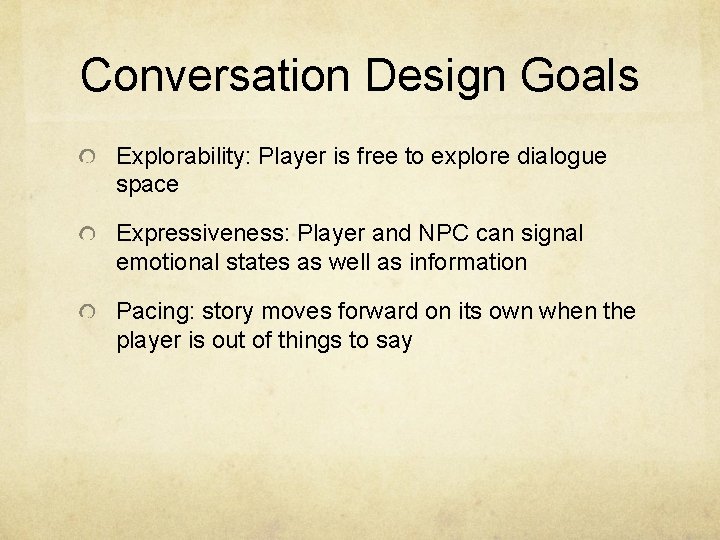 Conversation Design Goals

Explorability: Player is free to explore dialogue space

Expressiveness: Player and NPC can signal emotional states as well as information

Pacing: story moves forward on its own when the player is out of things to say